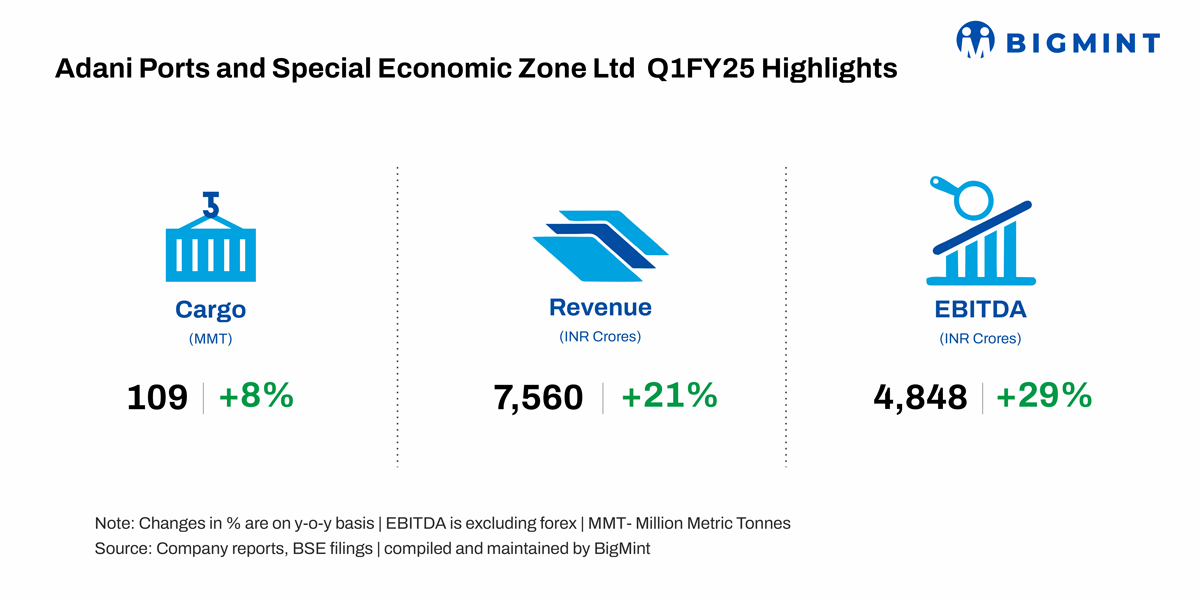 BIGMINT

Adani Ports and Special Economic Zone Ltd Q1FY25 Highlights

Cargo
(MMT)
109 | +8%

Revenue
(INR Crores)
7,560 | +21%

EBITDA
(INR Crores)
4,848 | +29%

Note: Changes in % are on y-o-y basis | EBITDA is excluding forex | MMT- Million Metric Tonnes
Source: Company reports, BSE filings | compiled and maintained by BigMint